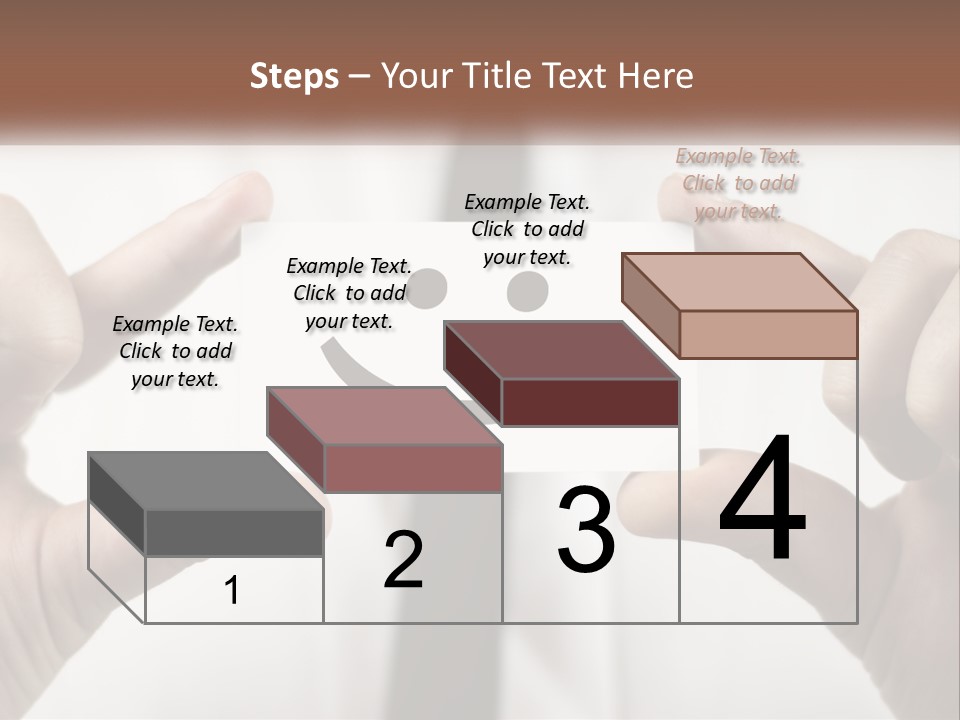 Steps – Your Title Text Here

Example Text. Click to add your text.

Example Text. Click to add your text.

Example Text. Click to add your text.

Example Text. Click to add your text.

1

2

3

4